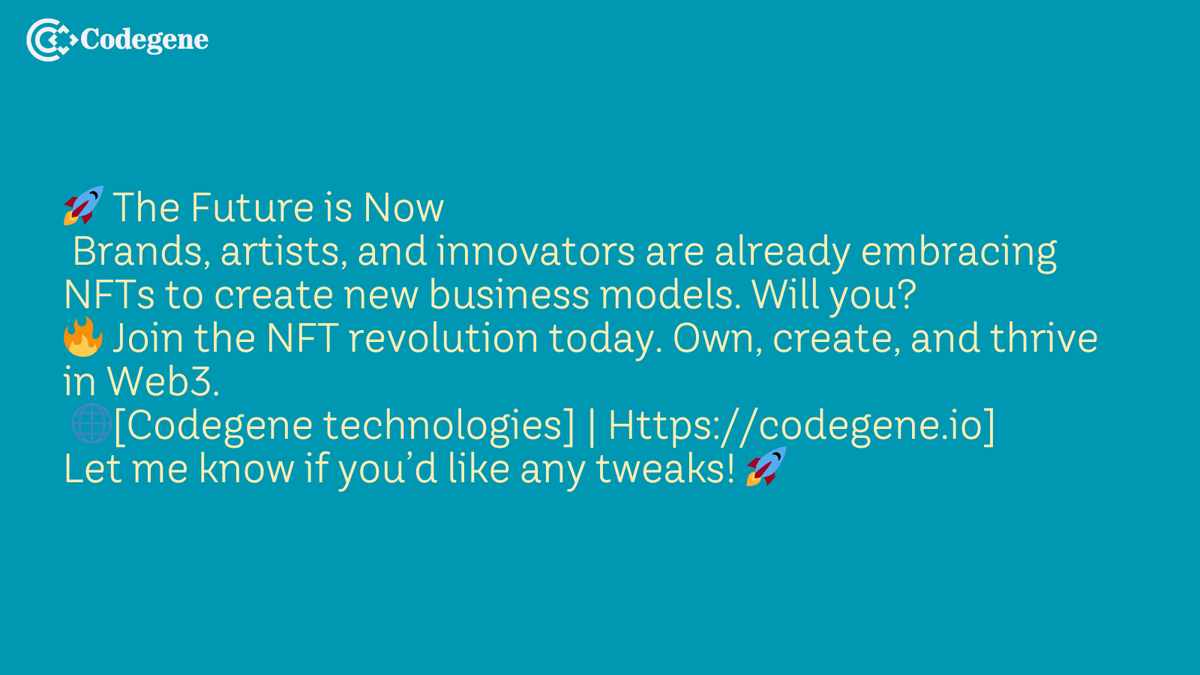 Codegene

🚀 The Future is Now
Brands, artists, and innovators are already embracing NFTs to create new business models. Will you?
🔥 Join the NFT revolution today. Own, create, and thrive in Web3.
🌐[Codegene technologies] | Https://codegene.io]
Let me know if you'd like any tweaks! 🚀